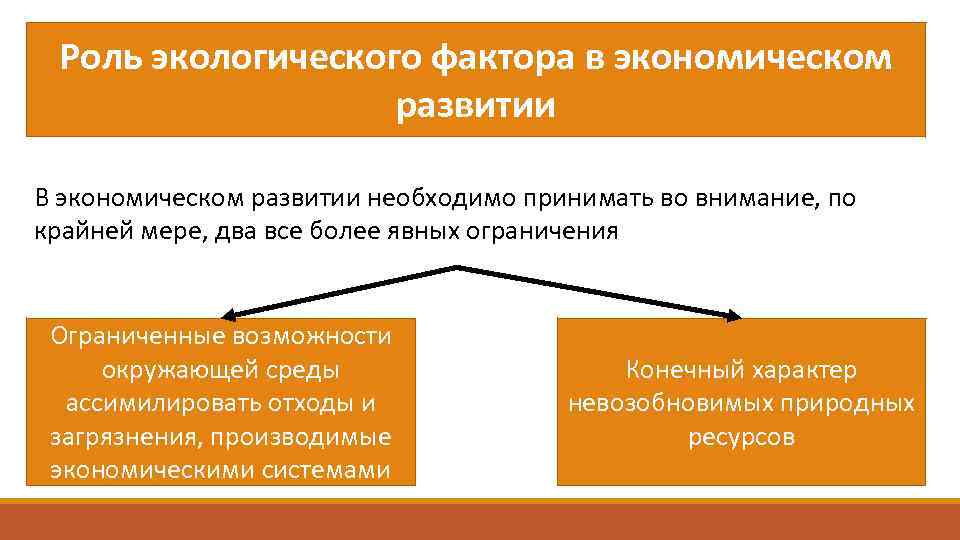 Роль экологического фактора в экономическом развитии

В экономическом развитии необходимо принимать во внимание, по крайней мере, два все более явных ограничения

Ограниченные возможности окружающей среды ассимилировать отходы и загрязнения, производимые экономическими системами

Конечный характер невозобновимых природных ресурсов